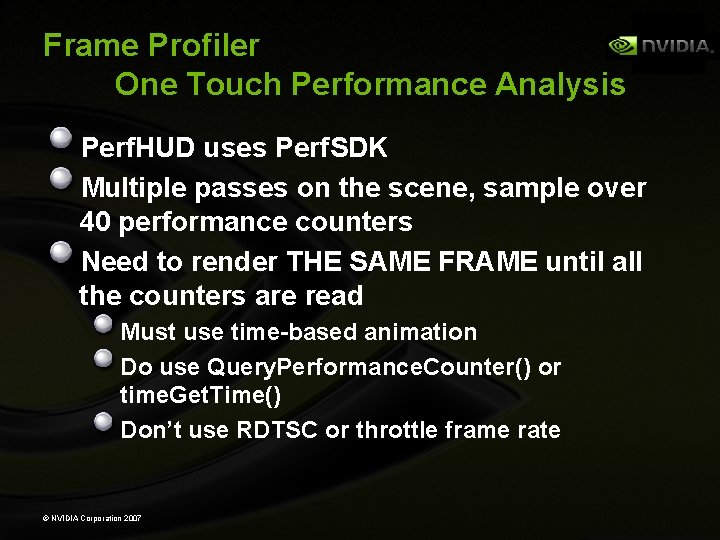 Frame Profiler
One Touch Performance Analysis

NVIDIA.

PerfHUD uses PerfSDK

Multiple passes on the scene, sample over 40 performance counters

Need to render THE SAME FRAME until all the counters are read

Must use time-based animation

Do use QueryPerformanceCounter() or timeGetTime()

Don't use RDTSC or throttle frame rate

© NVIDIA Corporation 2007